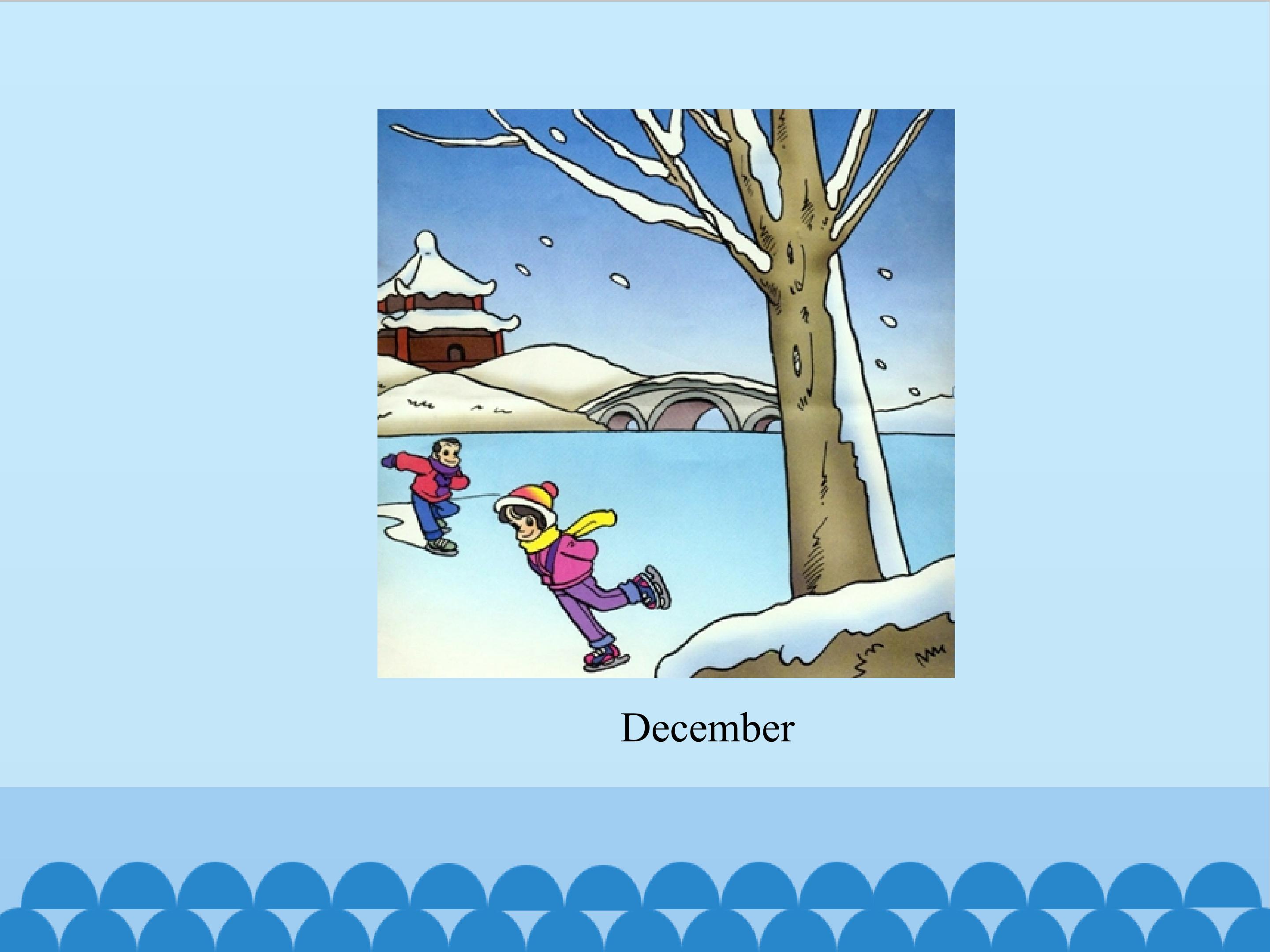 December